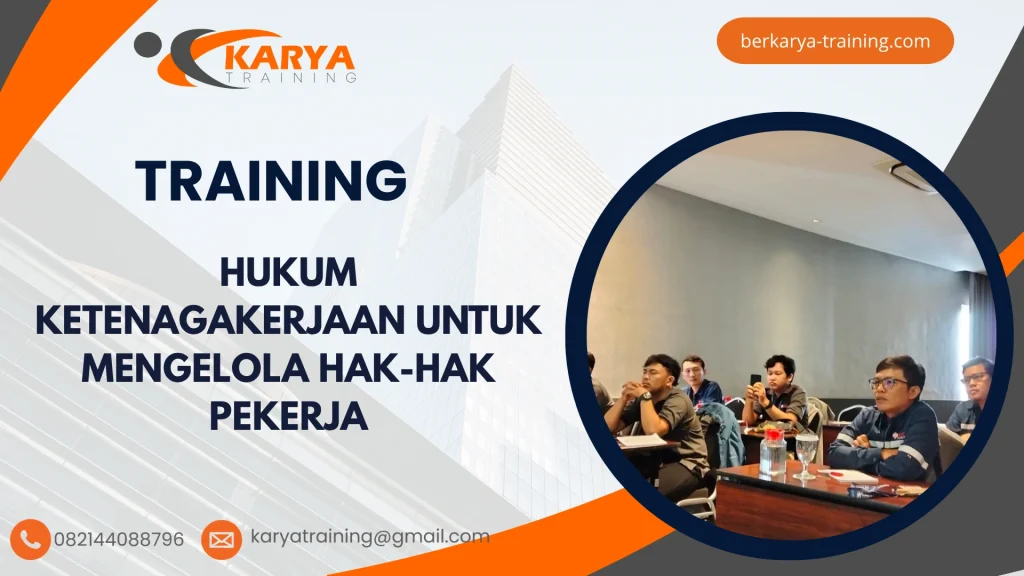 KARYA
TRAINING

berkarya-training.com

TRAINING

HUKUM KETENAGAKERJAAN UNTUK MENGELOLA HAK-HAK PEKERJA

082144088796

karyatraining@gmail.com